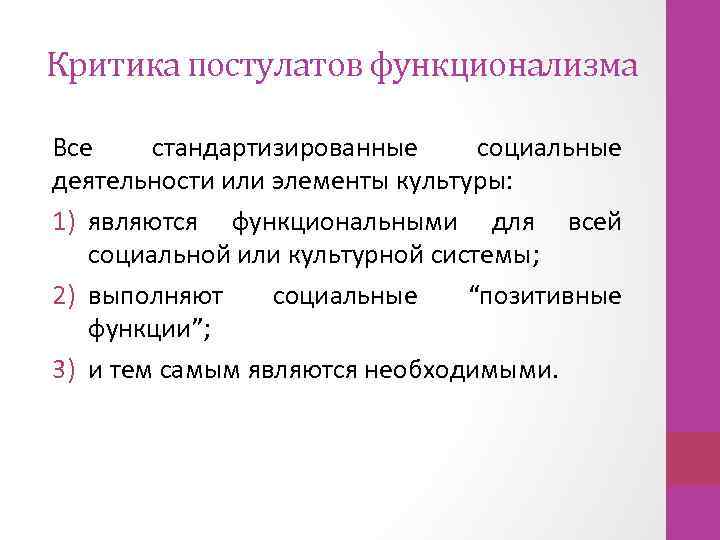 Критика постулатов функционализма

Все стандартизированные социальные деятельности или элементы культуры:

1) являются функциональными для всей социальной или культурной системы;
2) выполняют социальные “позитивные функции”;
3) и тем самым являются необходимыми.